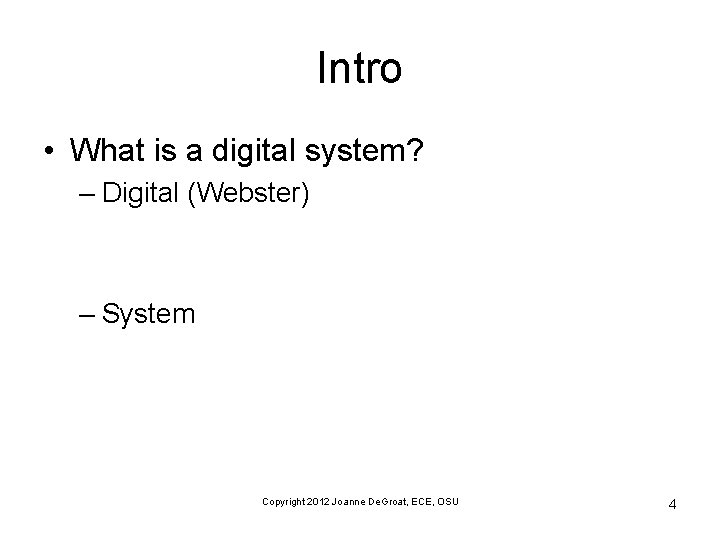 Intro

• What is a digital system?

– Digital (Webster)

– System

Copyright 2012 Joanne DeGroat, ECE, OSU

4